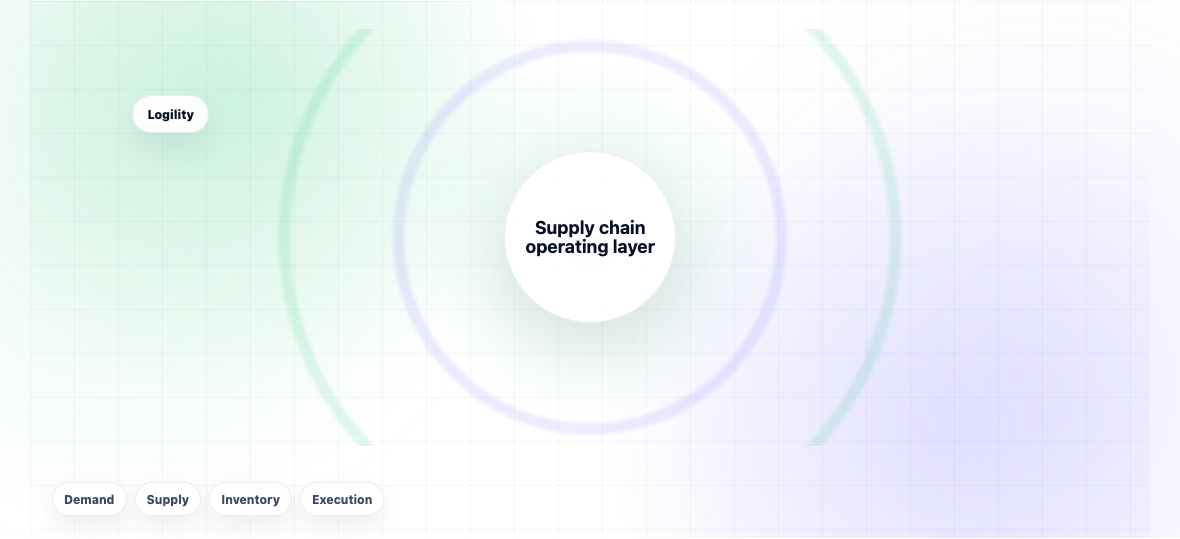 Logility

Supply chain operating layer

Demand

Supply

Inventory

Execution